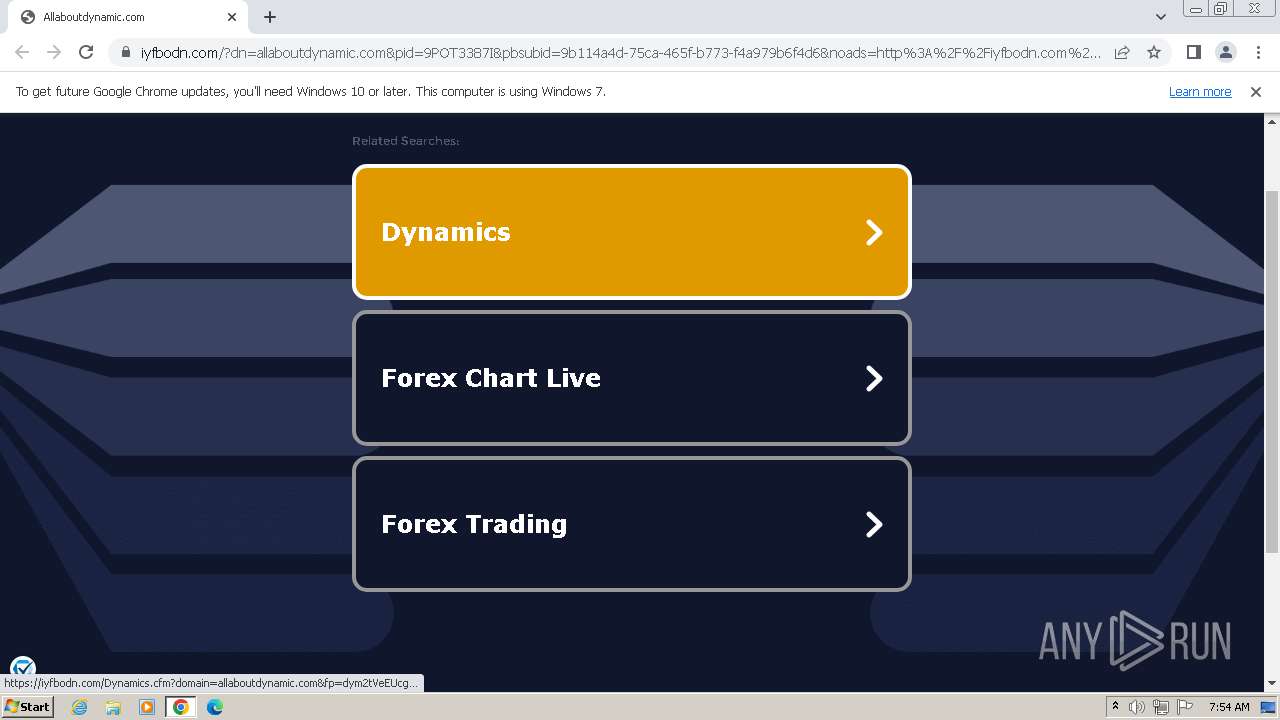 Allaboutdynamic.com

iyfbodn.com/?dn=allaboutdynamic.com&pid=9POT3387I&pbsubid=9b114a4d-75ca-465f-b773-f4a979b6f4d6&noads=http%3A%2F%2Fiyfbodn.com%2...

To get future Google Chrome updates, you'll need Windows 10 or later. This computer is using Windows 7.

Learn more

Related Searches:

Dynamics

Forex Chart Live

Forex Trading

ANY RUN

https://iyfbodn.com/Dynamics.cfm?domain=allaboutdynamic.com&fp=dym2tVeEUcg...

Start

7:54 AM